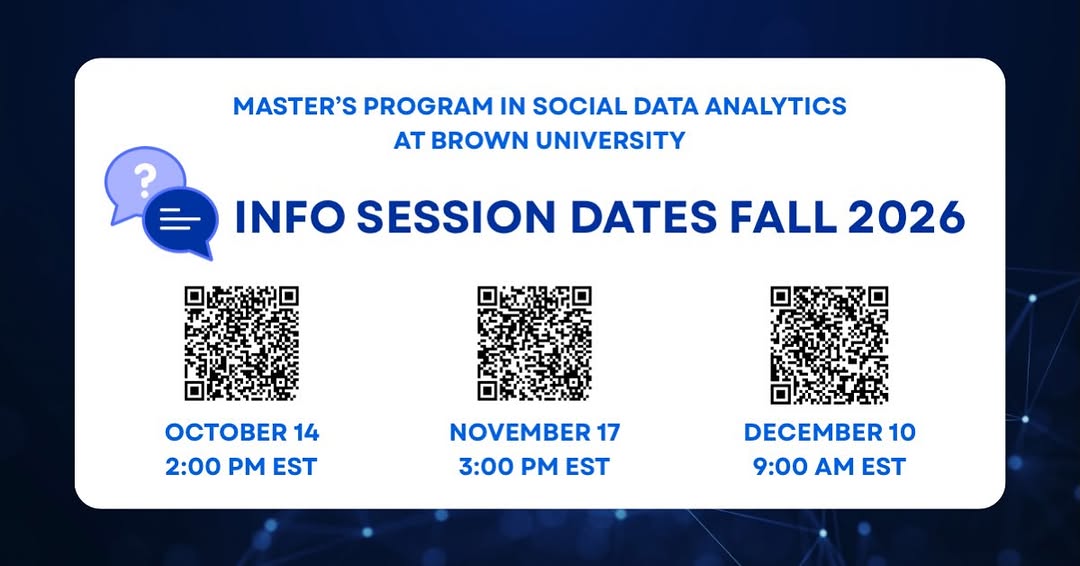 MASTER'S PROGRAM IN SOCIAL DATA ANALYTICS AT BROWN UNIVERSITY

?

INFO SESSION DATES FALL 2026

OCTOBER 14
2:00 PM EST

NOVEMBER 17
3:00 PM EST

DECEMBER 10
9:00 AM EST